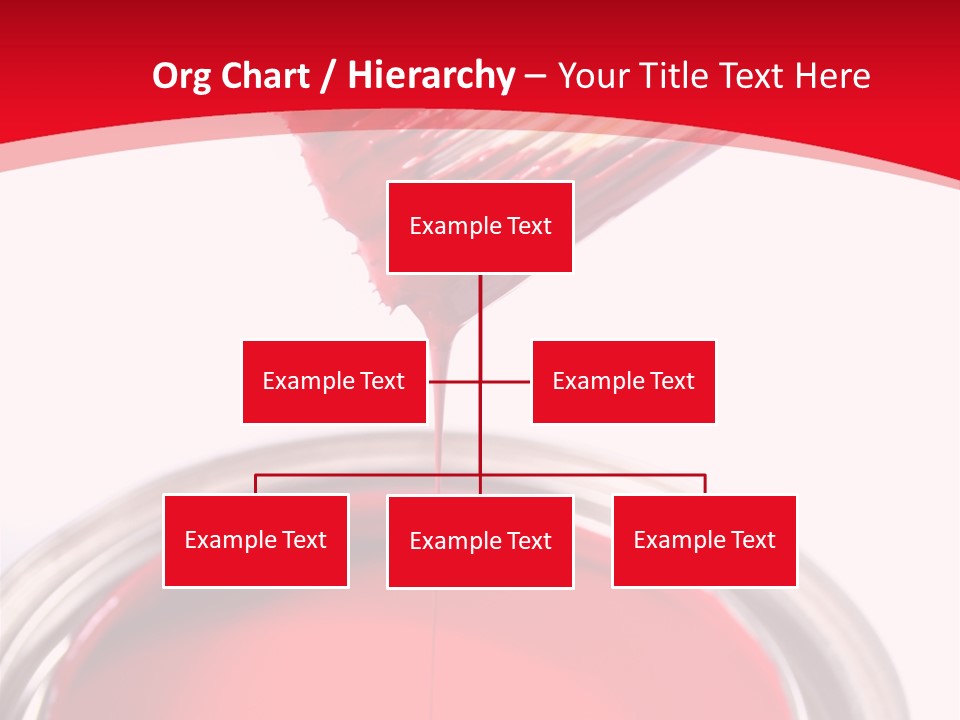 Org Chart / Hierarchy – Your Title Text Here

Example Text

Example Text

Example Text

Example Text

Example Text

Example Text